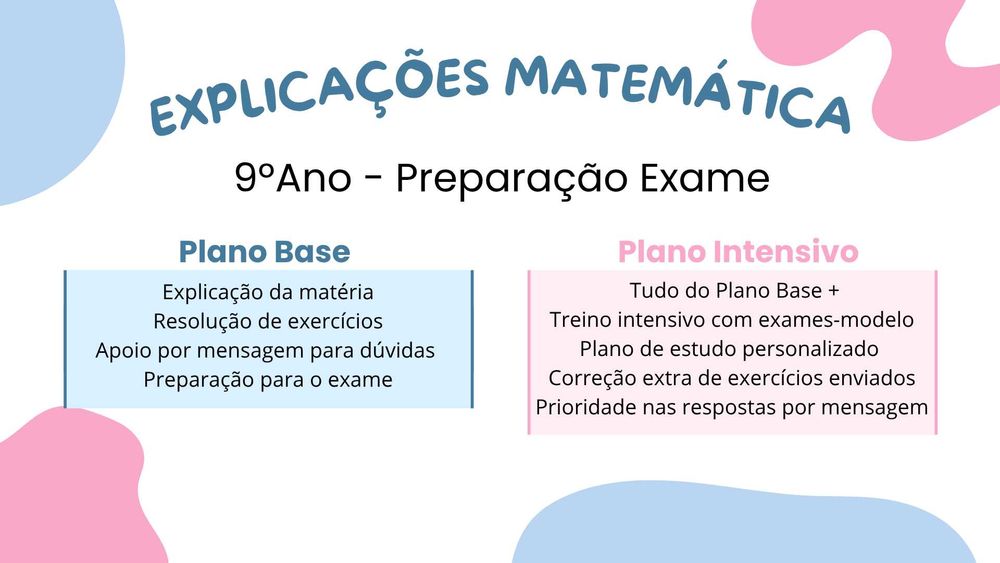 EXPLICAÇÕES MATEMÁTICA

9ºAno - Preparação Exame

Plano Base

Explicação da matéria
Resolução de exercícios
Apoio por mensagem para dúvidas
Preparação para o exame

Plano Intensivo

Tudo do Plano Base +
Treino intensivo com exames-modelo
Plano de estudo personalizado
Correção extra de exercícios enviados
Prioridade nas respostas por mensagem